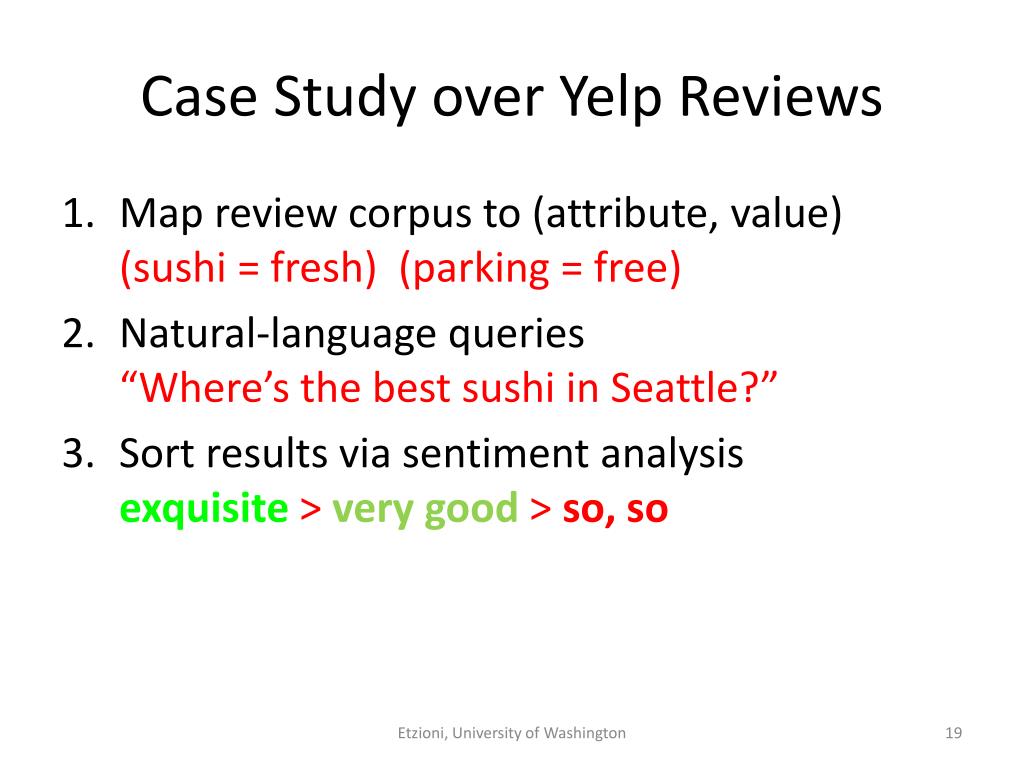 Case Study over Yelp Reviews

1. Map review corpus to (attribute, value)
(sushi = fresh)  (parking = free)
2. Natural-language queries
“Where’s the best sushi in Seattle?”
3. Sort results via sentiment analysis
exquisite > very good > so, so

Etzioni, University of Washington

19